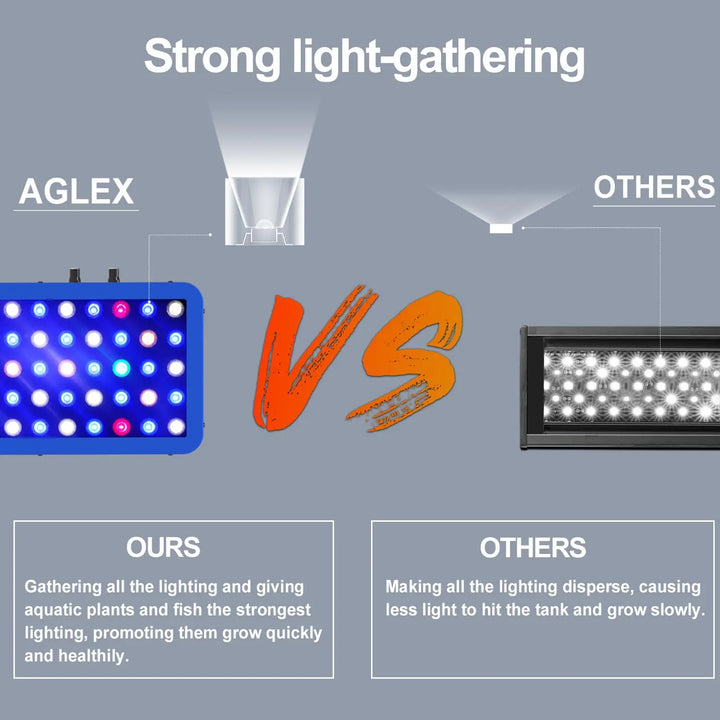 Strong light-gathering

AGLEX

OTHERS

VS

OURS

Gathering all the lighting and giving aquatic plants and fish the strongest lighting, promoting them grow quickly and healthily.

OTHERS

Making all the lighting disperse, causing less light to hit the tank and grow slowly.